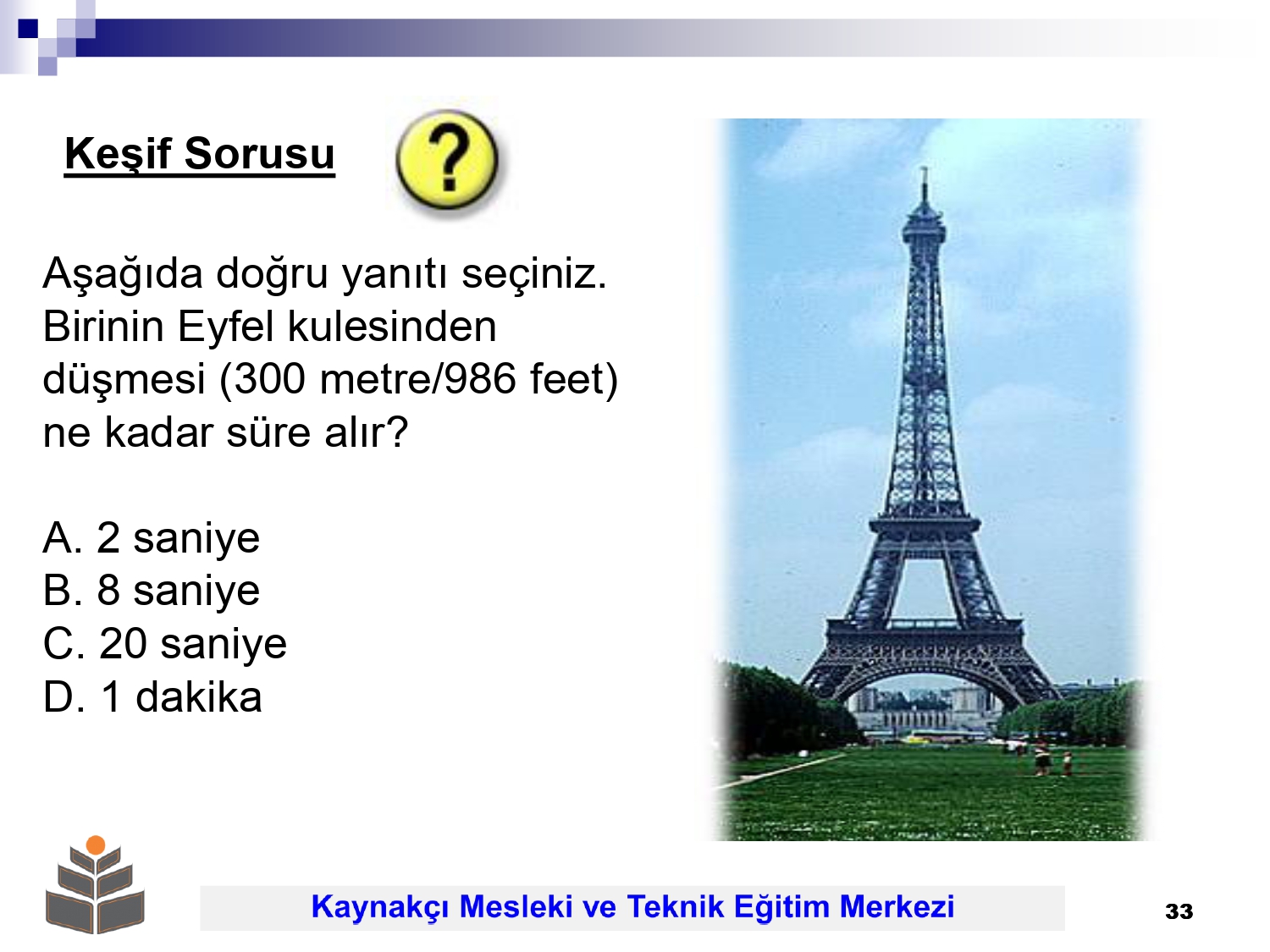 Keşif Sorusu

?

Aşağıda doğru yanıtı seçiniz. Birinin Eyfel kulesinden düşmesi (300 metre/986 feet) ne kadar süre alır?

A. 2 saniye
B. 8 saniye
C. 20 saniye
D. 1 dakika

Kaynakçı Mesleki ve Teknik Eğitim Merkezi

33